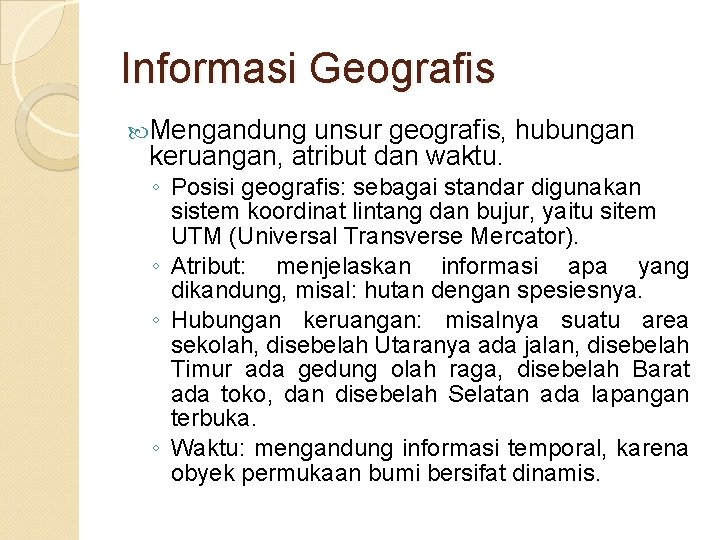 Informasi Geografis

Mengandung unsur geografis, hubungan keruangan, atribut dan waktu.

◦ Posisi geografis: sebagai standar digunakan sistem koordinat lintang dan bujur, yaitu sitem UTM (Universal Transverse Mercator).
◦ Atribut: menjelaskan informasi apa yang dikandung, misal: hutan dengan spesiesnya.
◦ Hubungan keruangan: misalnya suatu area sekolah, disebelah Utaranya ada jalan, disebelah Timur ada gedung olah raga, disebelah Barat ada toko, dan disebelah Selatan ada lapangan terbuka.
◦ Waktu: mengandung informasi temporal, karena obyek permukaan bumi bersifat dinamis.